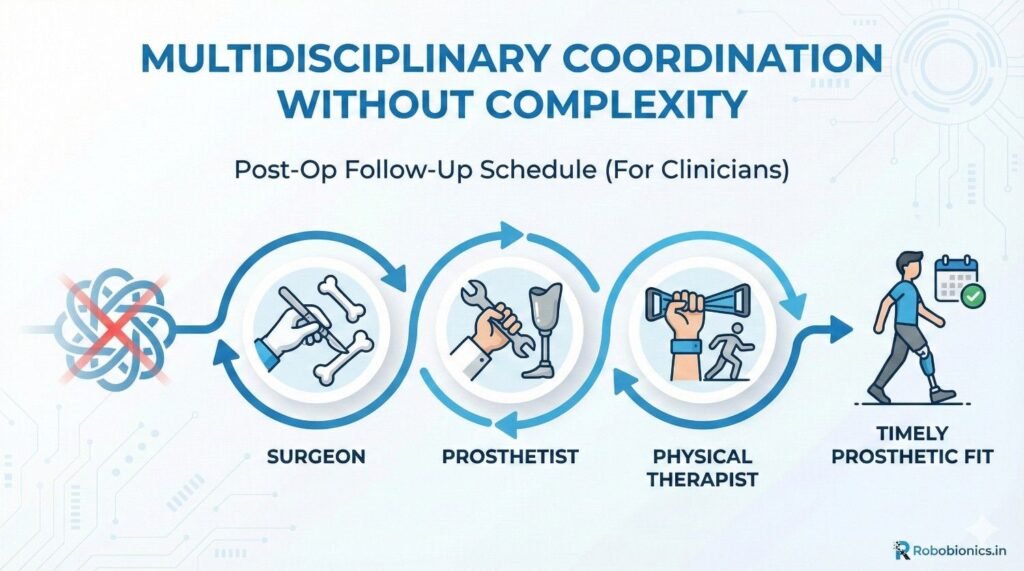 MULTIDISCIPLINARY COORDINATION WITHOUT COMPLEXITY

Post-Op Follow-Up Schedule (For Clinicians)

SURGEON

PROSTHETIST

PHYSICAL THERAPIST

TIMELY PROSTHETIC FIT

Robobionics.in